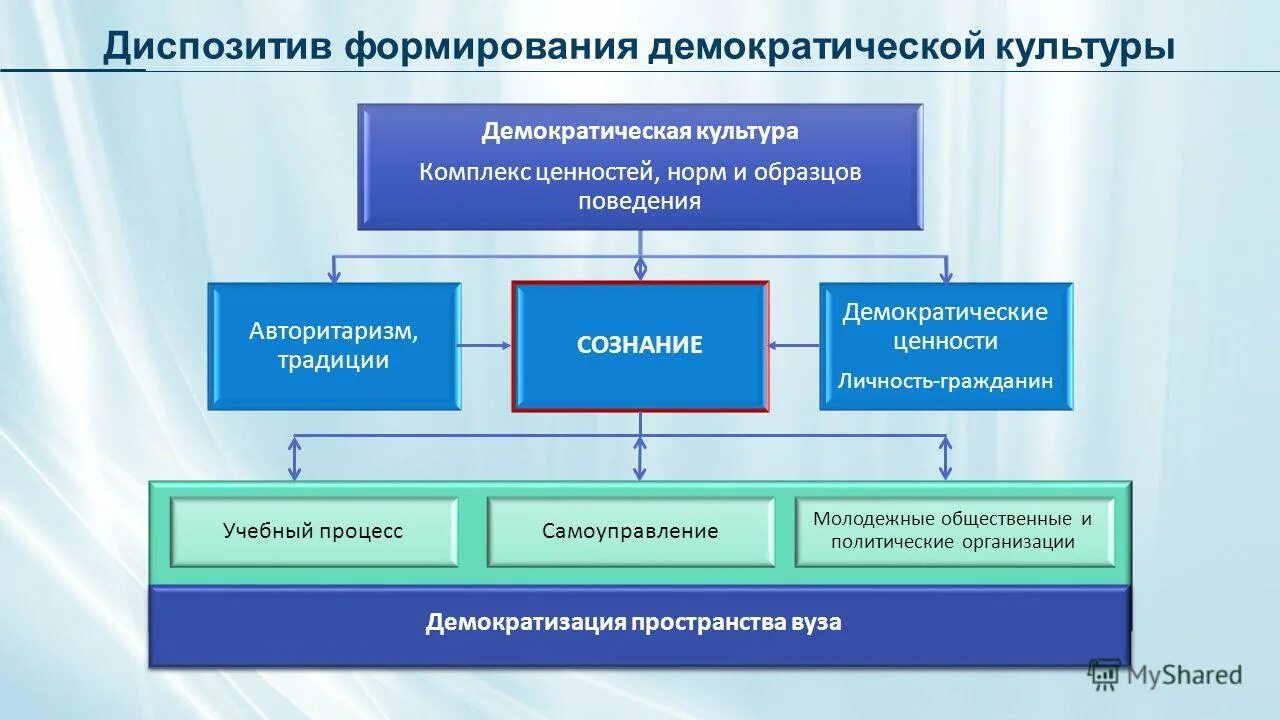 Диспозитив формирования демократической культуры

Демократическая культура

Комплекс ценностей, норм и образцов поведения

Авторитаризм, традиции

СОЗНАНИЕ

Демократические ценности

Личность-гражданин

Учебный процесс

Самоуправление

Молодежные общественные и политические организации

Демократизация пространства вуза

MyShared